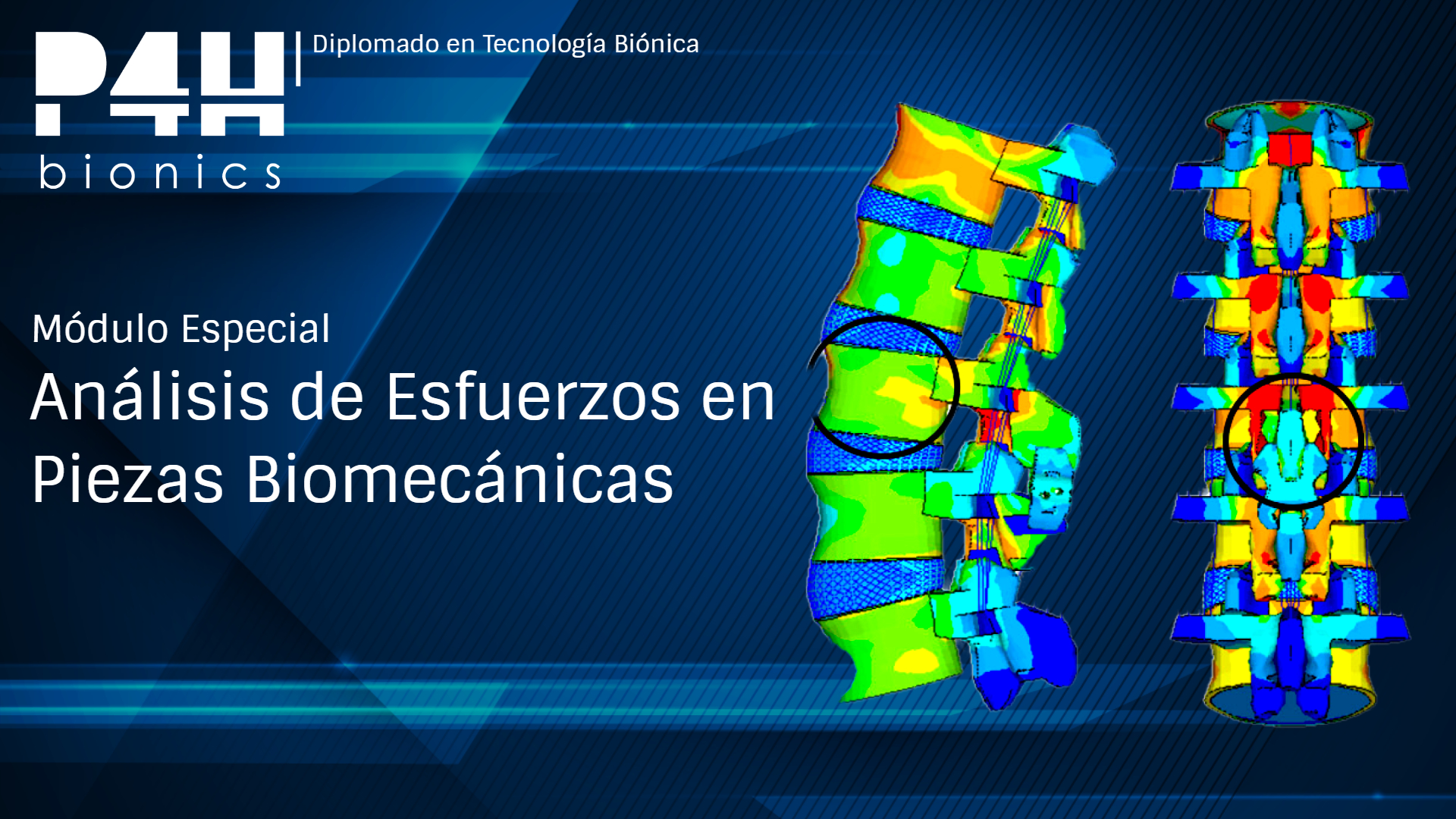 P4H
bionics

Diplomado en Tecnología Biónica

Módulo Especial
Análisis de Esfuerzos en Piezas Biomecánicas